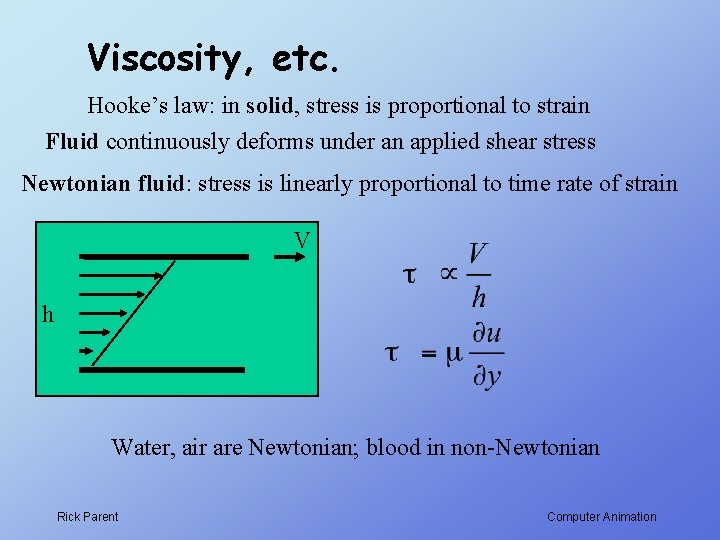 Viscosity, etc.

Hooke's law: in solid, stress is proportional to strain

Fluid continuously deforms under an applied shear stress

Newtonian fluid: stress is linearly proportional to time rate of strain

V

h

$\tau \propto \frac{V}{h}$

$\tau = \mu \frac{\partial u}{\partial y}$

Water, air are Newtonian; blood in non-Newtonian

Rick Parent

Computer Animation